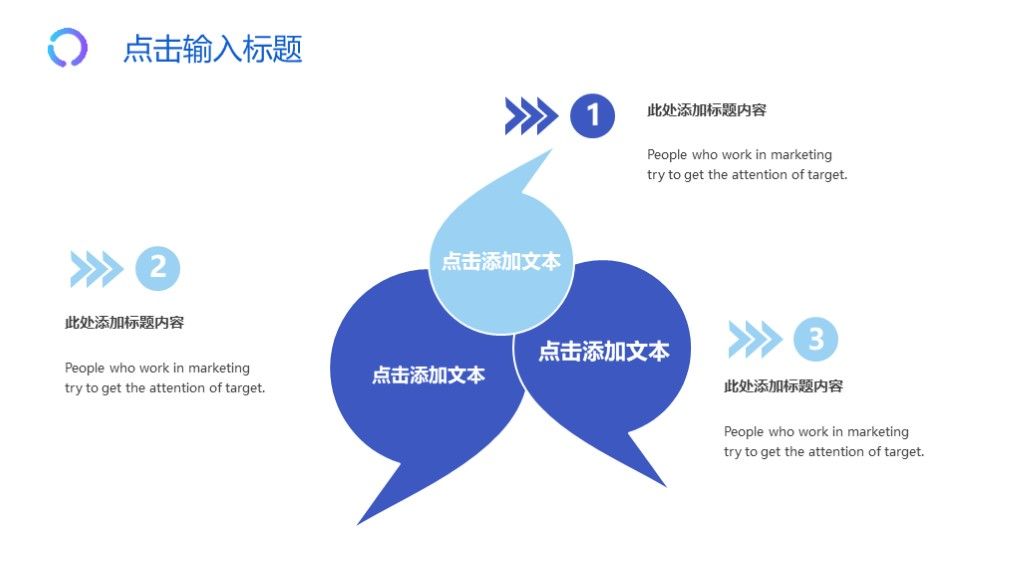 点击输入标题

1

此处添加标题内容

People who work in marketing try to get the attention of target.

2

此处添加标题内容

People who work in marketing try to get the attention of target.

点击添加文本

点击添加文本

点击添加文本

3

此处添加标题内容

People who work in marketing try to get the attention of target.